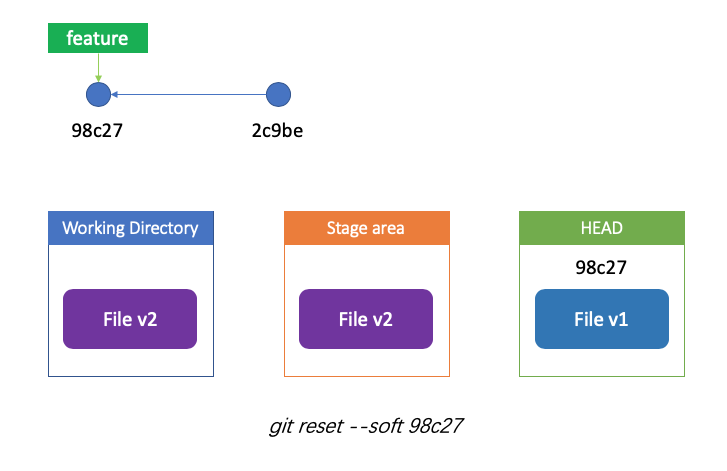 feature

98c27

2c9be

Working Directory

File v2

Stage area

File v2

HEAD

98c27

File v1

git reset --soft 98c27